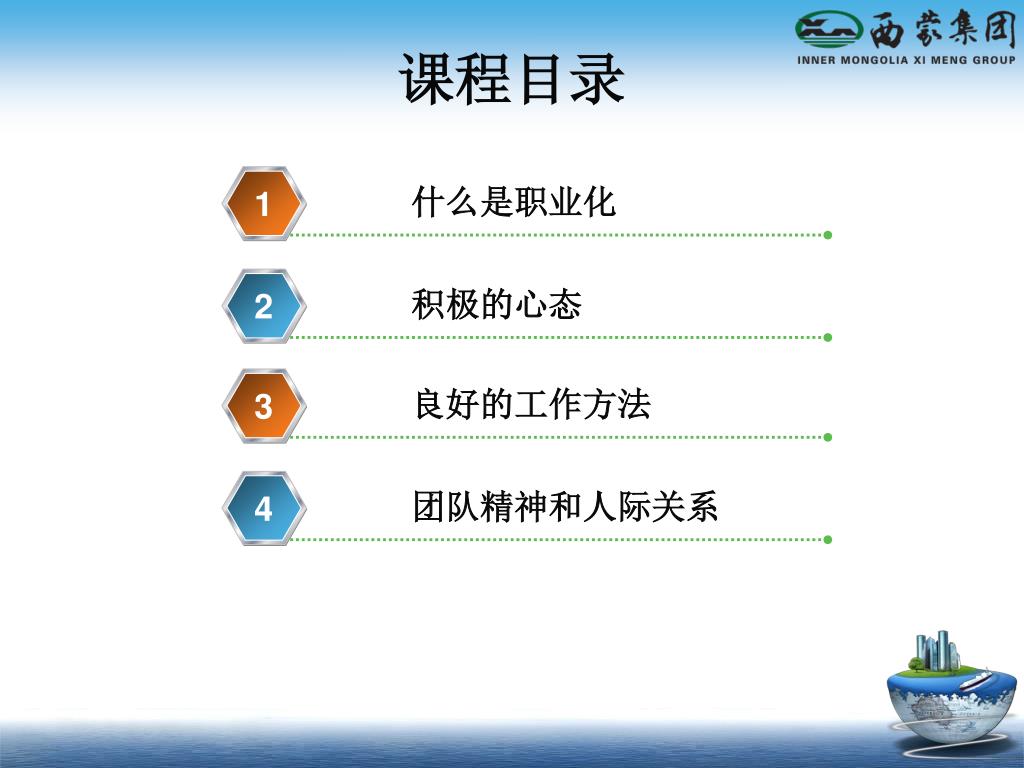 西蒙集团
INNER MONGOLIA XI MENG GROUP

课程目录

1 什么是职业化

2 积极的心态

3 良好的工作方法

4 团队精神和人际关系